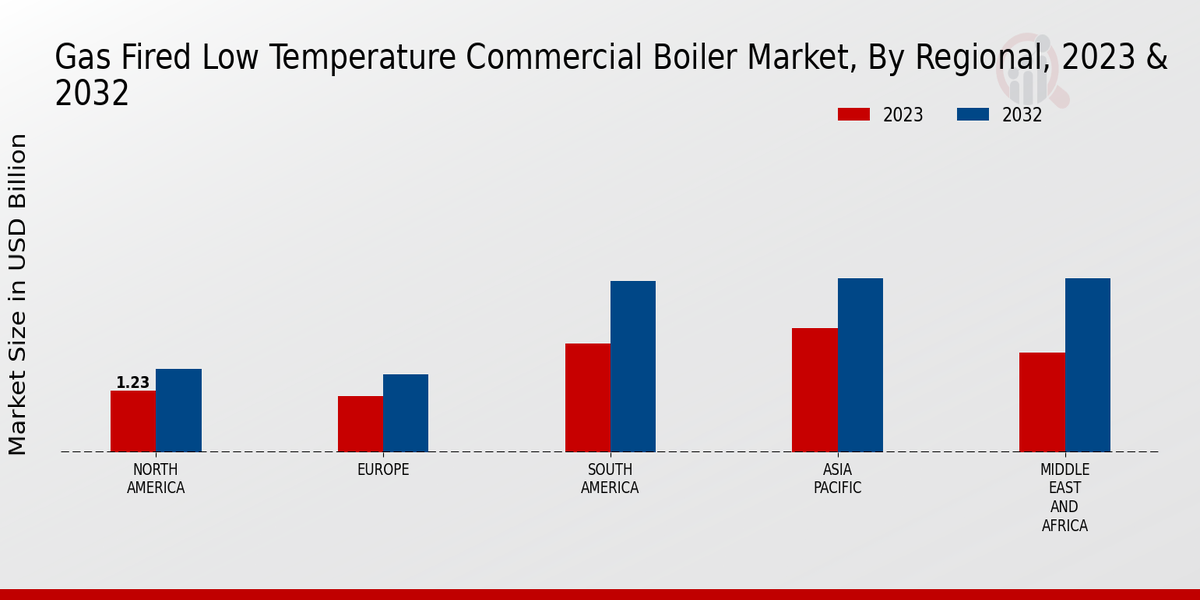 Gas Fired Low Temperature Commercial Boiler Market, By Regional, 2023 & 2032

2023
2032

Market Size in USD Billion

1.23

NORTH AMERICA
EUROPE
SOUTH AMERICA
ASIA PACIFIC
MIDDLE EAST AND AFRICA